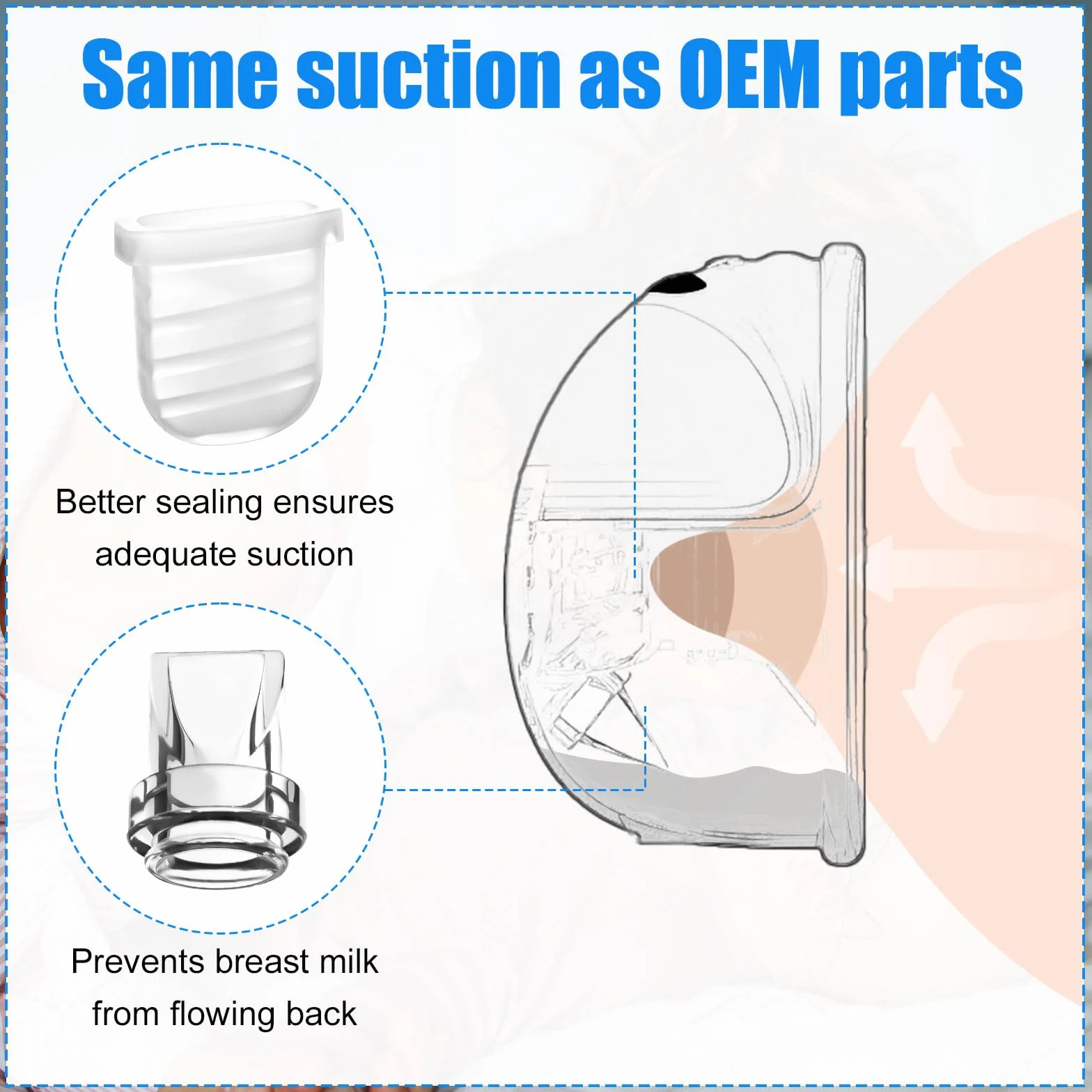 Same suction as OEM parts

Better sealing ensures adequate suction

Prevents breast milk from flowing back